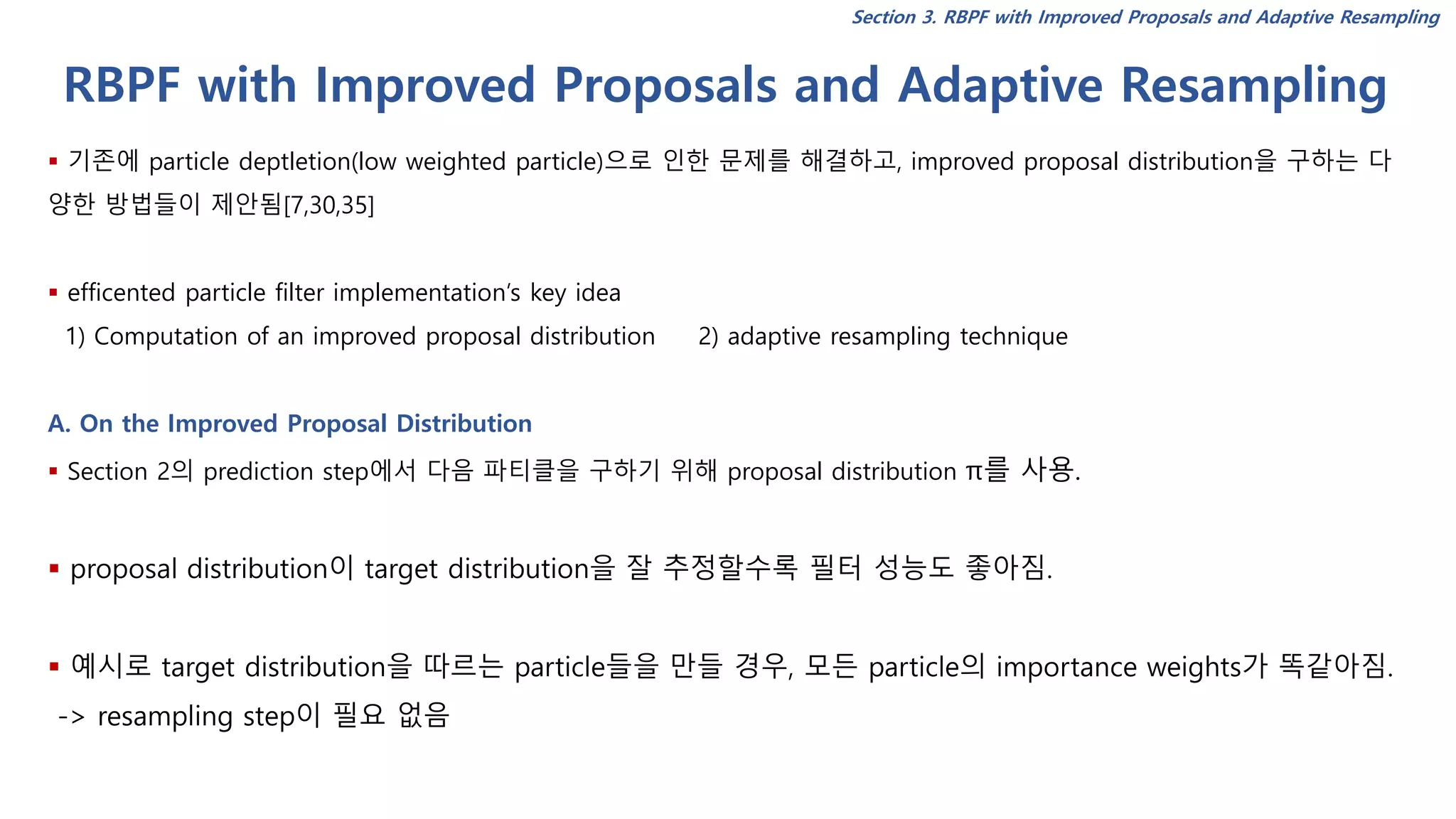 Section 3. RBPF with Improved Proposals and Adaptive Resampling

RBPF with Improved Proposals and Adaptive Resampling

▪ 기존에 particle deptletion(low weighted particle)으로 인한 문제를 해결하고, improved proposal distribution을 구하는 다양한 방법들이 제안됨[7,30,35]

▪ efficented particle filter implementation's key idea
1) Computation of an improved proposal distribution 2) adaptive resampling technique

A. On the Improved Proposal Distribution

▪ Section 2의 prediction step에서 다음 파티클을 구하기 위해 proposal distribution π를 사용.

▪ proposal distribution이 target distribution을 잘 추정할수록 필터 성능도 좋아짐.

▪ 예시로 target distribution을 따르는 particle들을 만들 경우, 모든 particle의 importance weights가 똑같아짐.
-> resampling step이 필요 없음